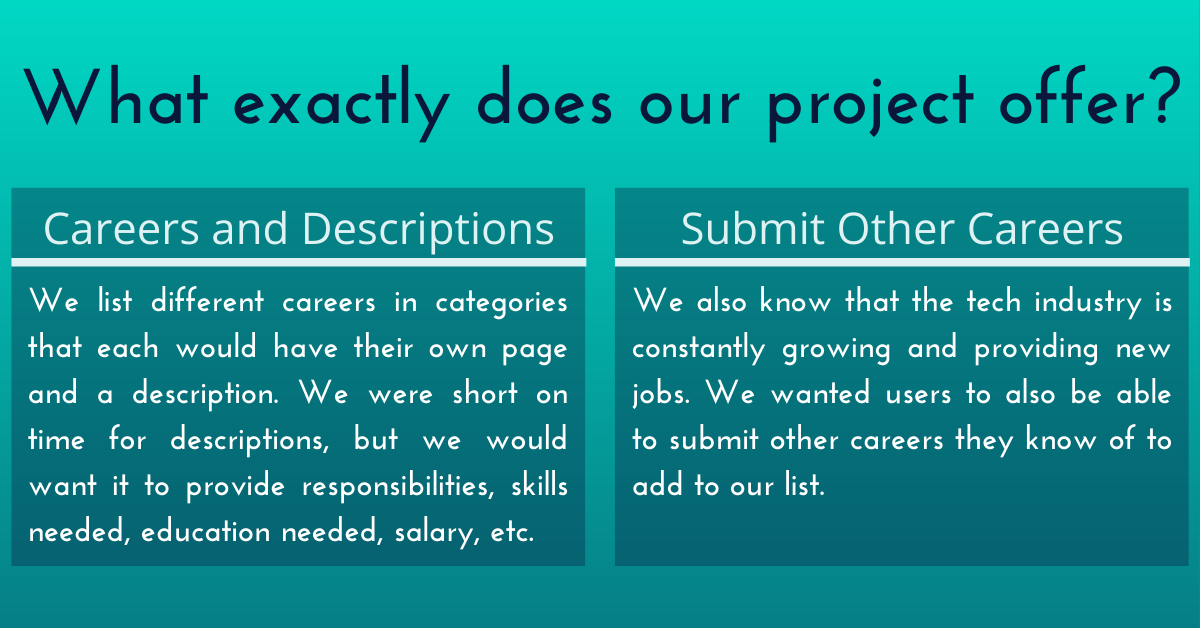 What exactly does our project offer?

Careers and Descriptions

We list different careers in categories that each would have their own page and a description. We were short on time for descriptions, but we would want it to provide responsibilities, skills needed, education needed, salary, etc.

Submit Other Careers

We also know that the tech industry is constantly growing and providing new jobs. We wanted users to also be able to submit other careers they know of to add to our list.